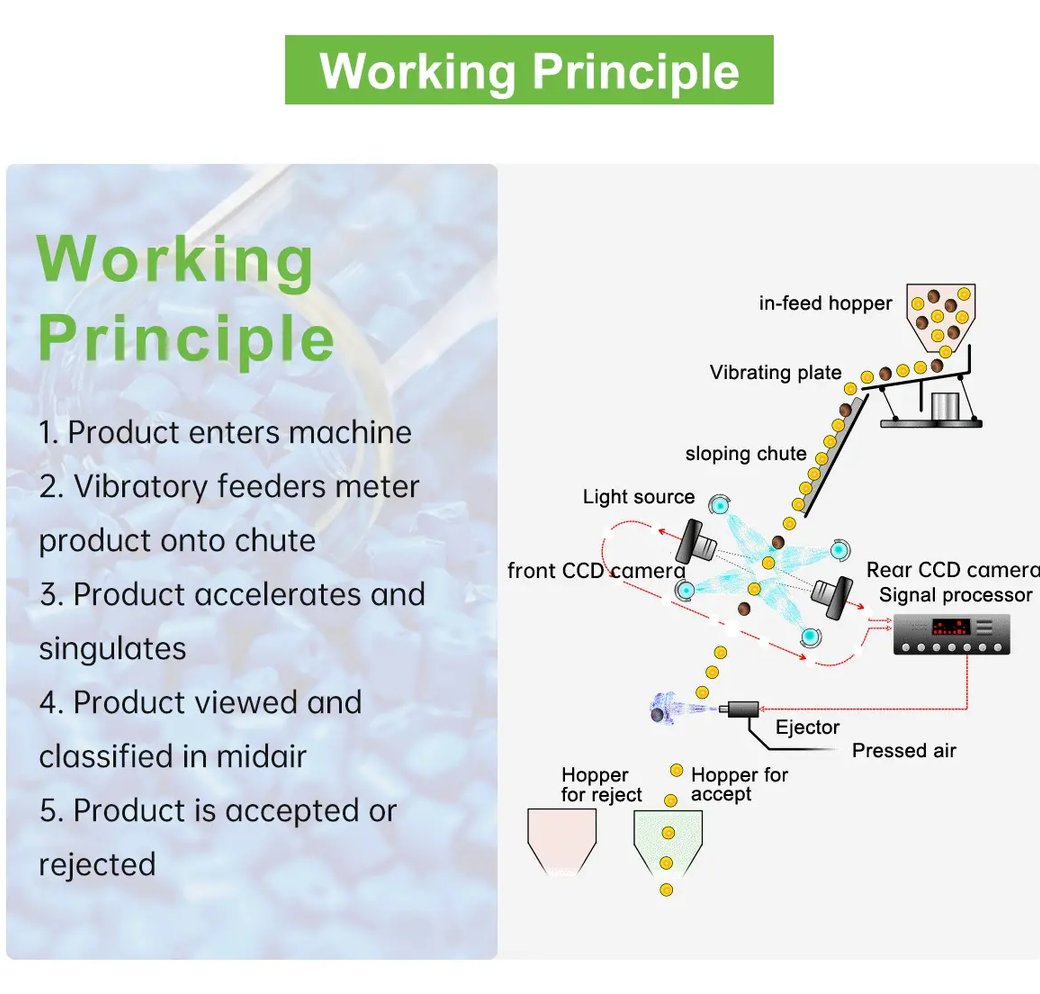 Working Principle

Working Principle

1. Product enters machine
2. Vibratory feeders meter product onto chute
3. Product accelerates and singulates
4. Product viewed and classified in midair
5. Product is accepted or rejected

in-feed hopper
Vibrating plate
sloping chute
Light source
front CCD camera
Rear CCD camera
Signal processor
Ejector
Pressed air
Hopper for reject
Hopper for accept